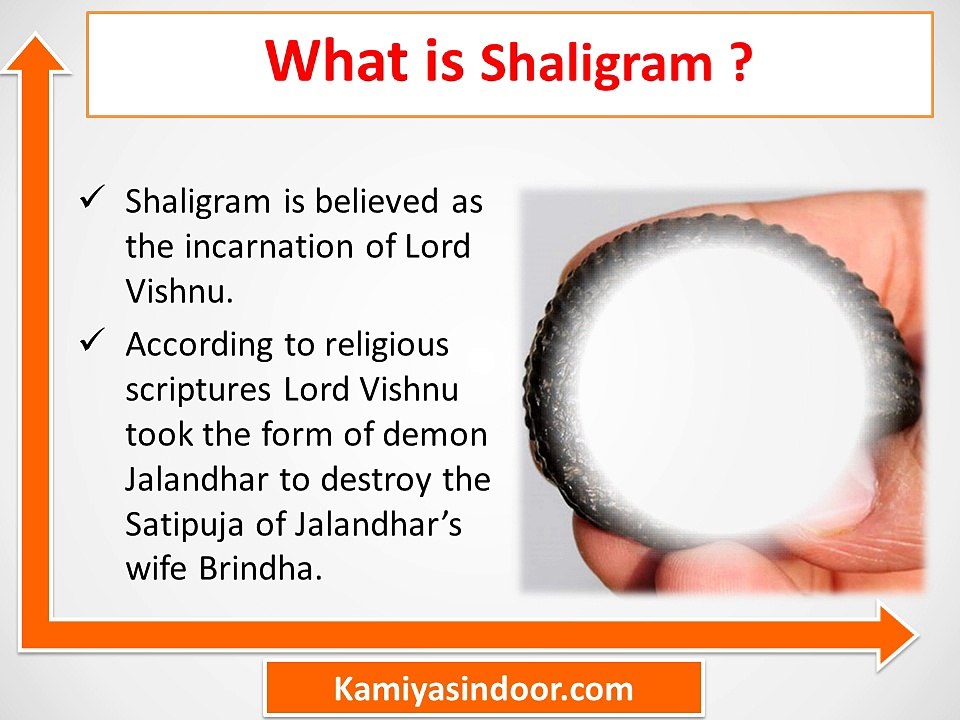 What is Shaligram ?

✓ Shaligram is believed as the incarnation of Lord Vishnu.

✓ According to religious scriptures Lord Vishnu took the form of demon Jalandhar to destroy the Satipuja of Jalandhar's wife Brindha.

Kamiyasindoor.com